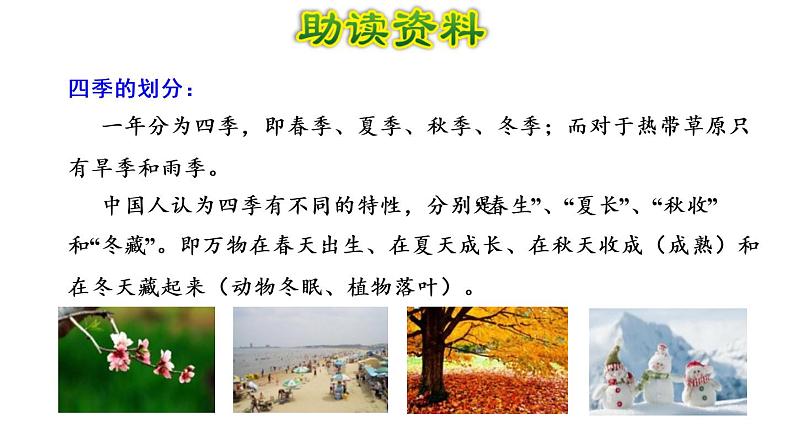 助读资料

四季的划分：

一年分为四季，即春季、夏季、秋季、冬季；而对于热带草原只有旱季和雨季。

中国人认为四季有不同的特性，分别是“春生”、“夏长”、“秋收”和“冬藏”。即万物在春天出生、在夏天成长、在秋天收成（成熟）和在冬天藏起来（动物冬眠、植物落叶）。